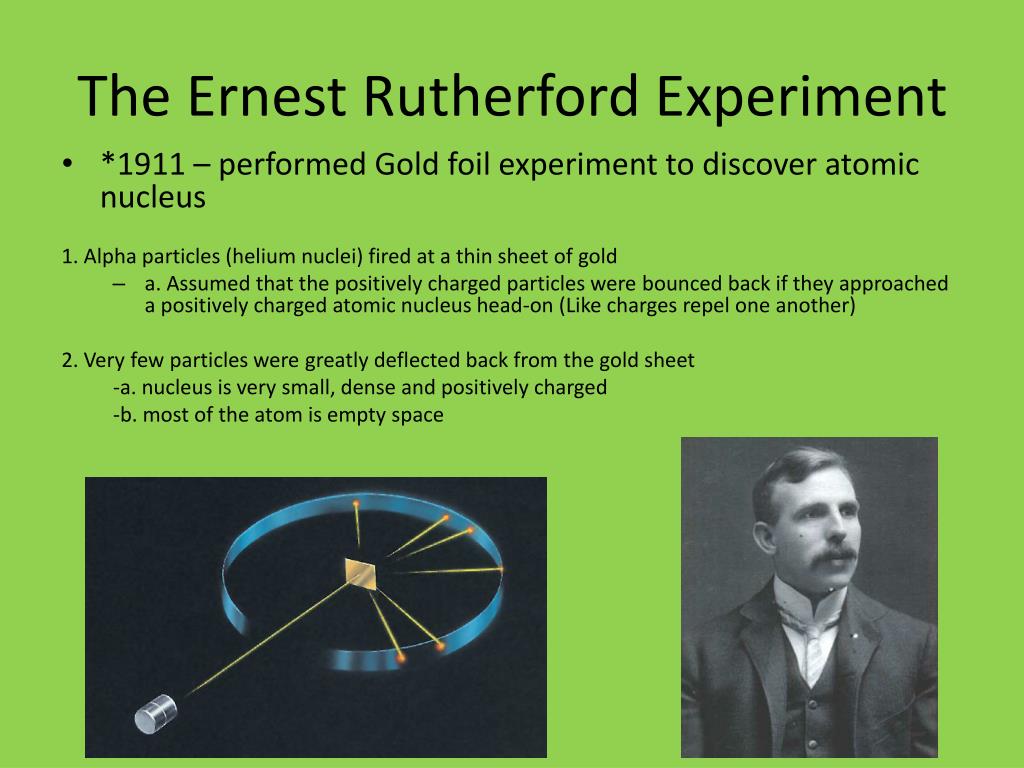 The Ernest Rutherford Experiment

• *1911 – performed Gold foil experiment to discover atomic nucleus

1. Alpha particles (helium nuclei) fired at a thin sheet of gold
– a. Assumed that the positively charged particles were bounced back if they approached a positively charged atomic nucleus head-on (Like charges repel one another)

2. Very few particles were greatly deflected back from the gold sheet
-a. nucleus is very small, dense and positively charged
-b. most of the atom is empty space